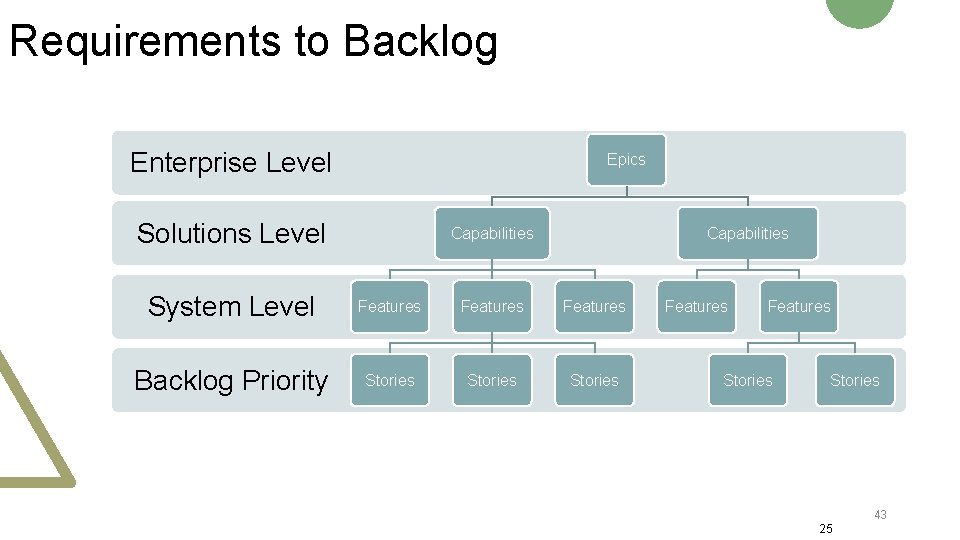 Requirements to Backlog

Enterprise Level
Epics

Solutions Level
Capabilities
Capabilities

System Level
Features
Features
Features
Features
Features

Backlog Priority
Stories
Stories
Stories
Stories
Stories

43

25